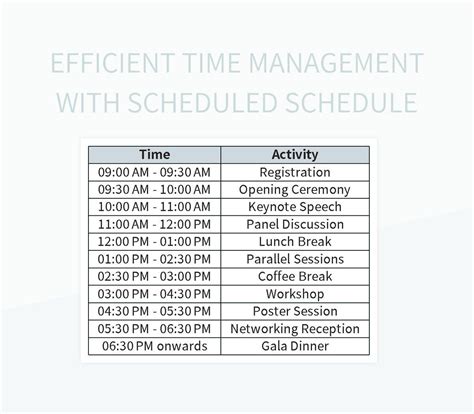 EFFICIENT TIME MANAGEMENT WITH SCHEDULED SCHEDULE

| Time | Activity |
|---|---|
| 09:00 AM - 09:30 AM | Registration |
| 09:30 AM - 10:00 AM | Opening Ceremony |
| 10:00 AM - 11:00 AM | Keynote Speech |
| 11:00 AM - 12:00 PM | Panel Discussion |
| 12:00 PM - 01:00 PM | Lunch Break |
| 01:00 PM - 02:30 PM | Parallel Sessions |
| 02:30 PM - 03:00 PM | Coffee Break |
| 03:00 PM - 04:30 PM | Workshop |
| 04:30 PM - 05:30 PM | Poster Session |
| 05:30 PM - 06:30 PM | Networking Reception |
| 06:30 PM onwards | Gala Dinner |